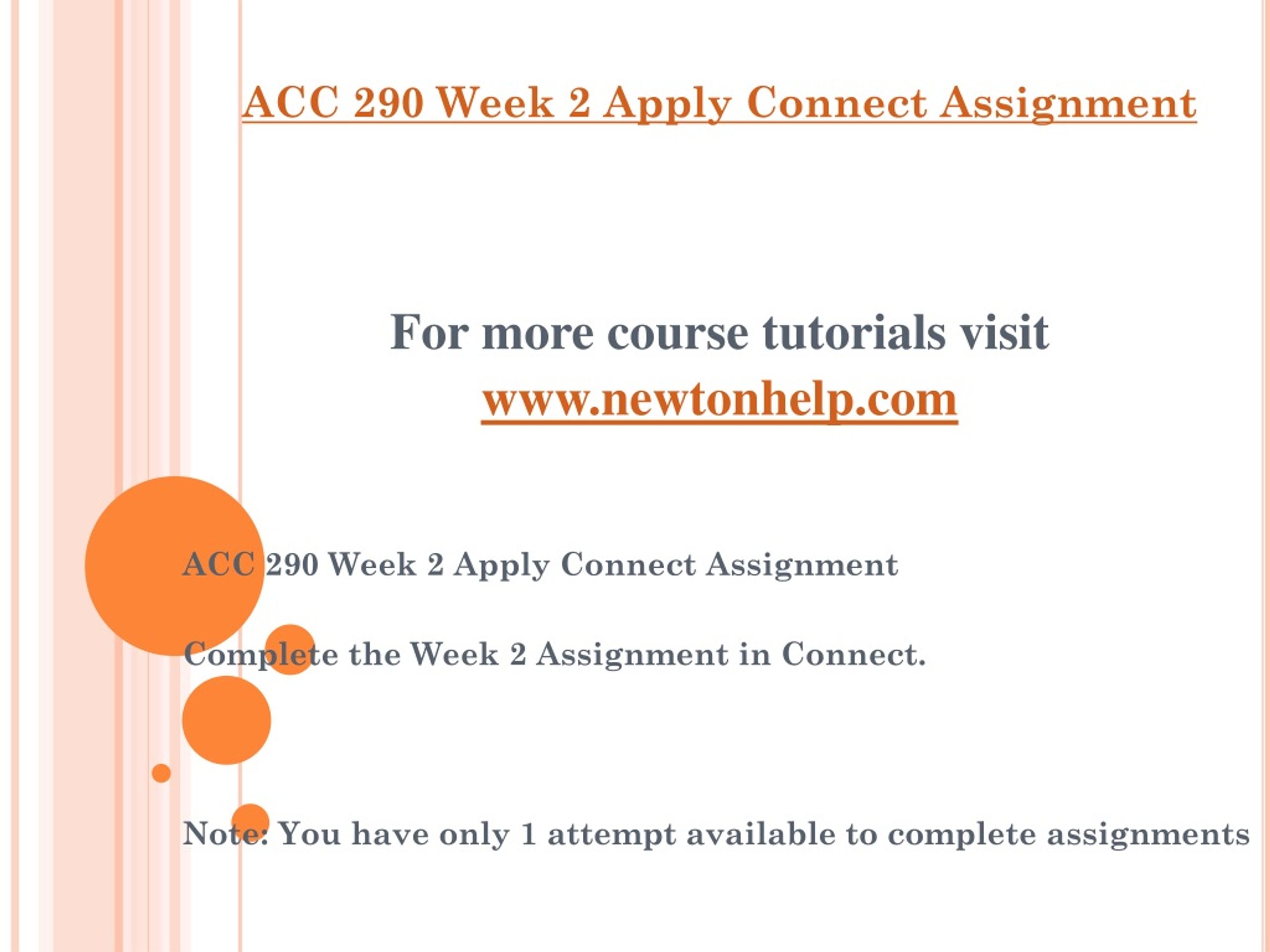 ACC 290 Week 2 Apply Connect Assignment

For more course tutorials visit
www.newtonhelp.com

ACC 290 Week 2 Apply Connect Assignment

Complete the Week 2 Assignment in Connect.

Note: You have only 1 attempt available to complete assignments